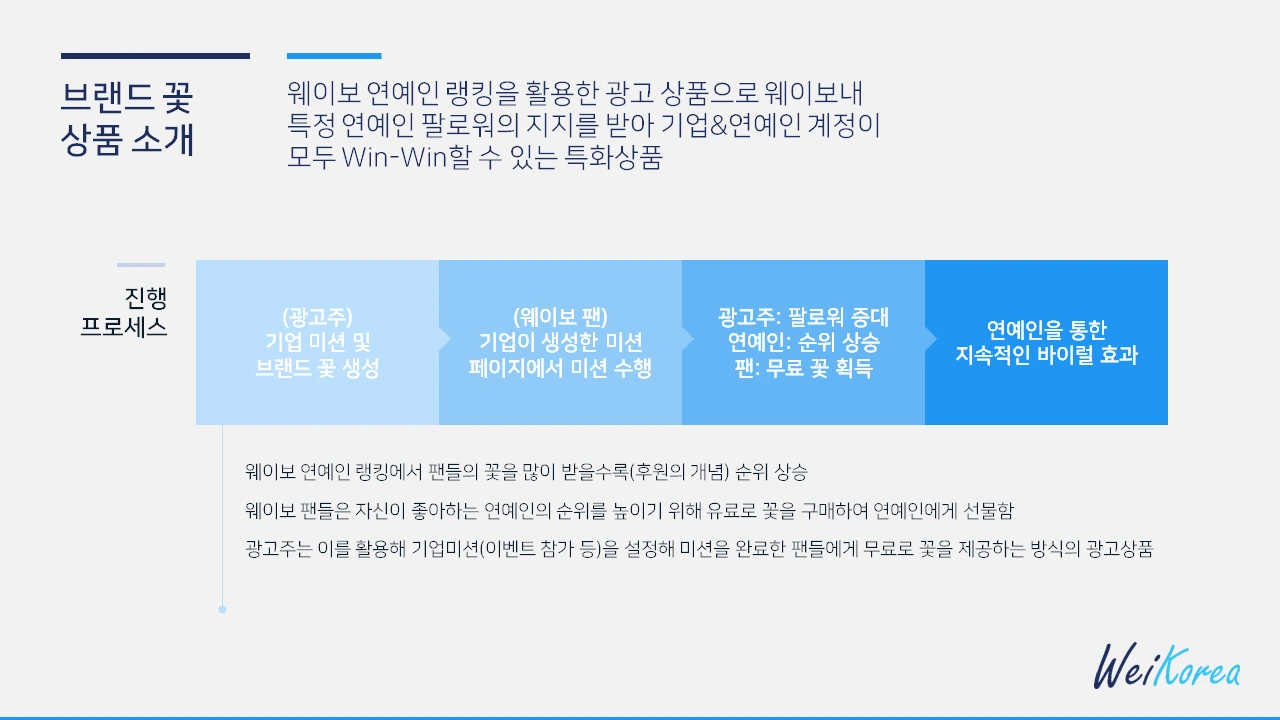 브랜드 꽃
상품 소개

웨이보 연예인 랭킹을 활용한 광고 상품으로 웨이보내
특정 연예인 팔로워의 지지를 받아 기업&연예인 계정이
모두 Win-Win할 수 있는 특화상품

진행
프로세스

(광고주)
기업 미션 및
브랜드 꽃 생성

(웨이보 팬)
기업이 생성한 미션
페이지에서 미션 수행

광고주: 팔로워 증대
연예인: 순위 상승
팬: 무료 꽃 획득

연예인을 통한
지속적인 바이럴 효과

웨이보 연예인 랭킹에서 팬들의 꽃을 많이 받을수록(후원의 개념) 순위 상승

웨이보 팬들은 자신이 좋아하는 연예인의 순위를 높이기 위해 유료로 꽃을 구매하여 연예인에게 선물함

광고주는 이를 활용해 기업미션(이벤트 참가 등)을 설정해 미션을 완료한 팬들에게 무료로 꽃을 제공하는 방식의 광고상품

WeiKorea